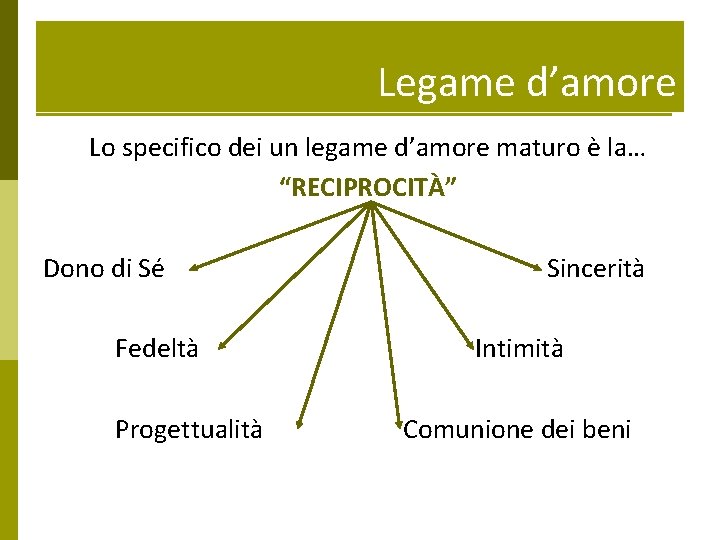 Legame d’amore

Lo specifico dei un legame d’amore maturo è la…

“RECIPROCITÀ”

Dono di Sé

Sincerità

Fedeltà

Intimità

Progettualità

Comunione dei beni